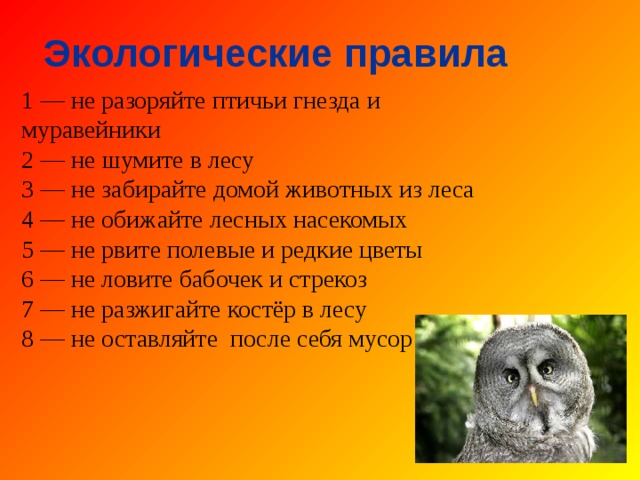 Экологические правила

1 — не разоряйте птичьи гнезда и муравейники
2 — не шумите в лесу
3 — не забирайте домой животных из леса
4 — не обижайте лесных насекомых
5 — не рвите полевые и редкие цветы
6 — не ловите бабочек и стрекоз
7 — не разжигайте костёр в лесу
8 — не оставляйте  после себя мусор